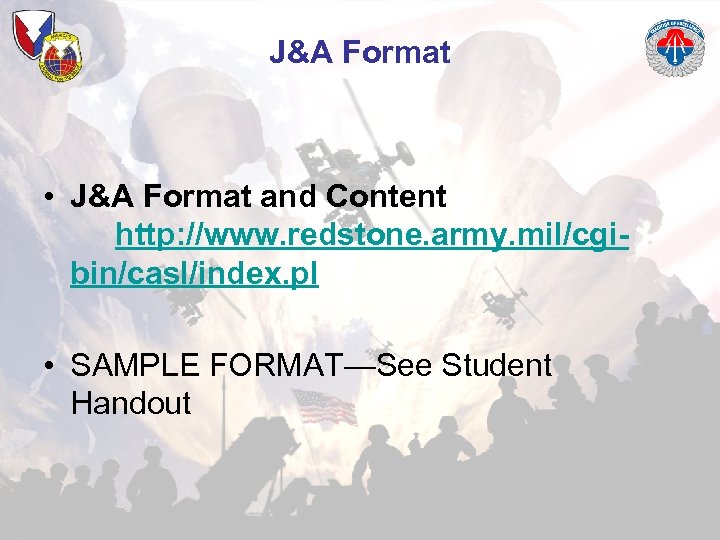 J&A Format

• J&A Format and Content http://www.redstone.army.mil/cgi-bin/casl/index.pl

• SAMPLE FORMAT—See Student Handout